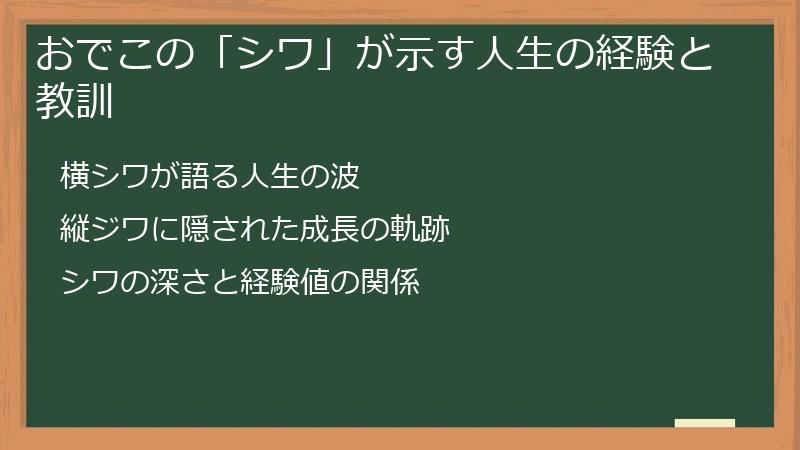 おでこの「シワ」が示す人生の経験と教訓

横シワが語る人生の波

縦ジワに隠された成長の軌跡

シワの深さと経験値の関係